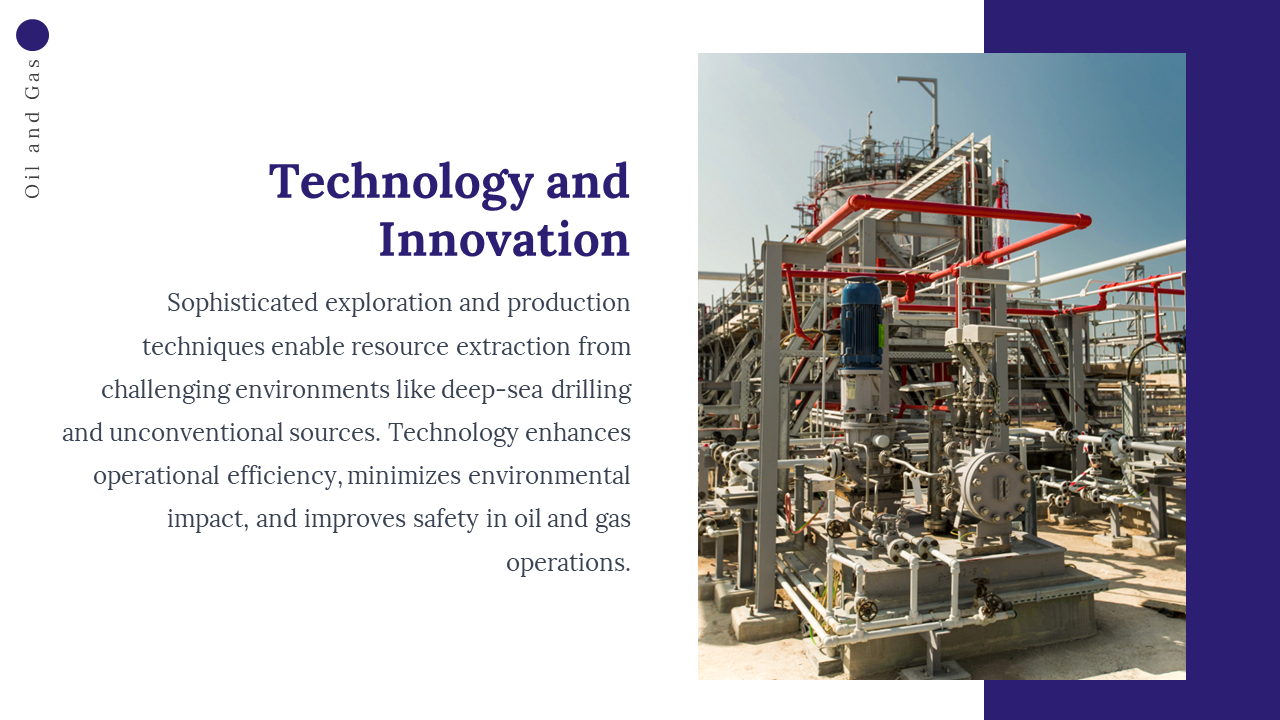 Oil and Gas

Technology and Innovation

Sophisticated exploration and production techniques enable resource extraction from challenging environments like deep-sea drilling and unconventional sources. Technology enhances operational efficiency, minimizes environmental impact, and improves safety in oil and gas operations.